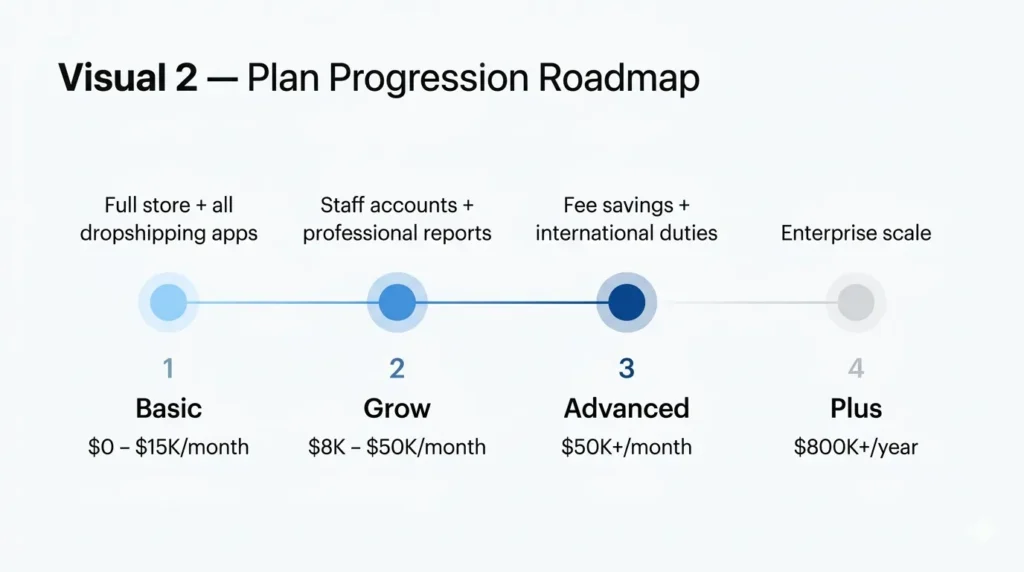 Visual 2 — Plan Progression Roadmap

Full store + all dropshipping apps

1
Basic
\$0 – \$15K/month

Staff accounts + professional reports

2
Grow
\$8K – \$50K/month

Fee savings + international duties

3
Advanced
\$50K+/month

Enterprise scale

4
Plus
\$800K+/year